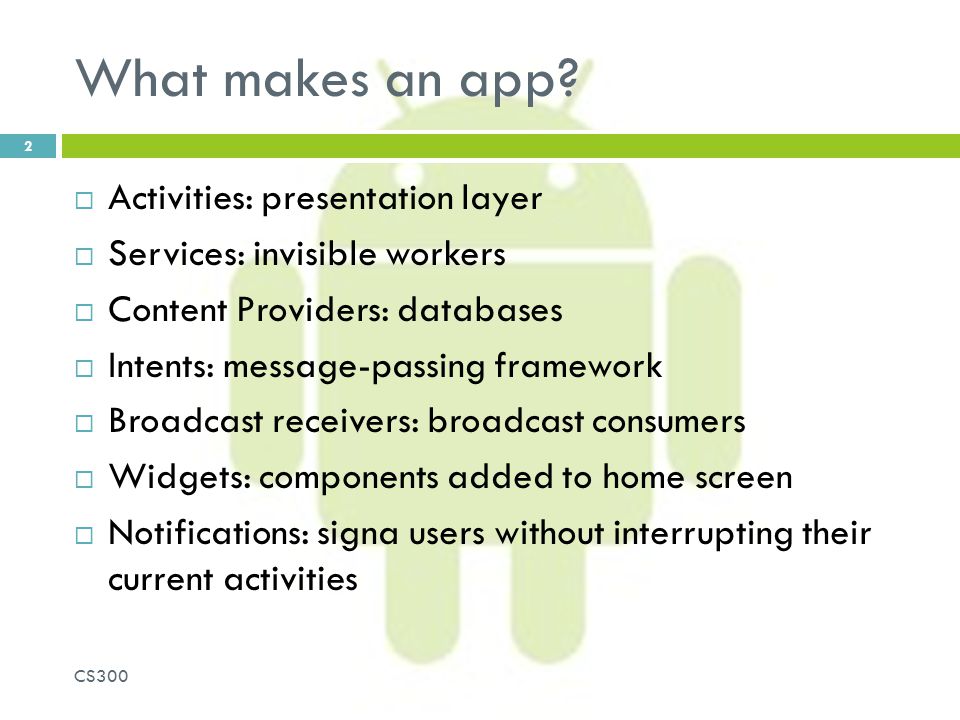 What makes an app?

2

□ Activities: presentation layer
□ Services: invisible workers
□ Content Providers: databases
□ Intents: message-passing framework
□ Broadcast receivers: broadcast consumers
□ Widgets: components added to home screen
□ Notifications: signa users without interrupting their current activities

CS300